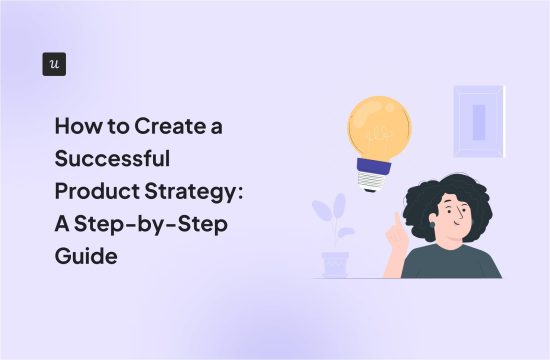 u

How to Create a Successful Product Strategy: A Step-by-Step Guide